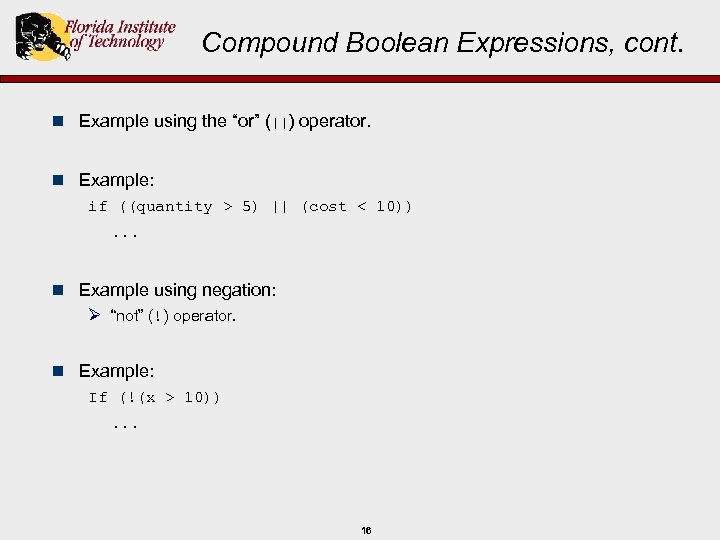 Florida Institute of Technology

Compound Boolean Expressions, cont.

Example using the “or” (||) operator.

Example:
if ((quantity > 5) || (cost < 10))
...

Example using negation:
“not” (!) operator.

Example:
If (!(x > 10))
...

16